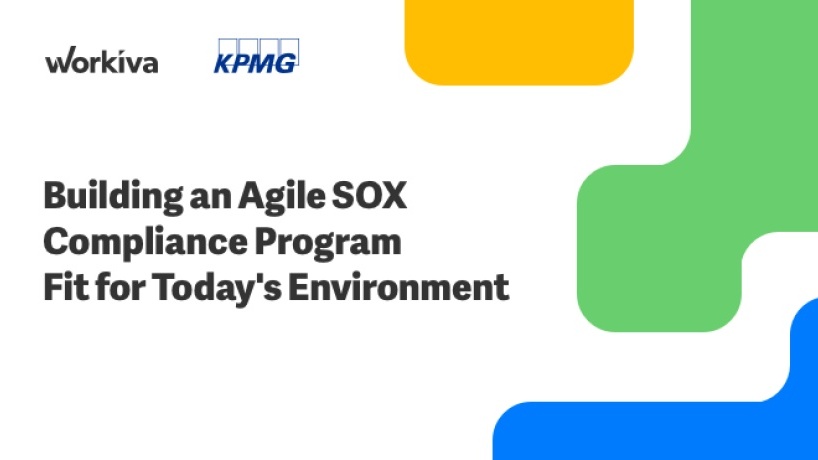 workiva

KPMG

Building an Agile SOX Compliance Program Fit for Today's Environment